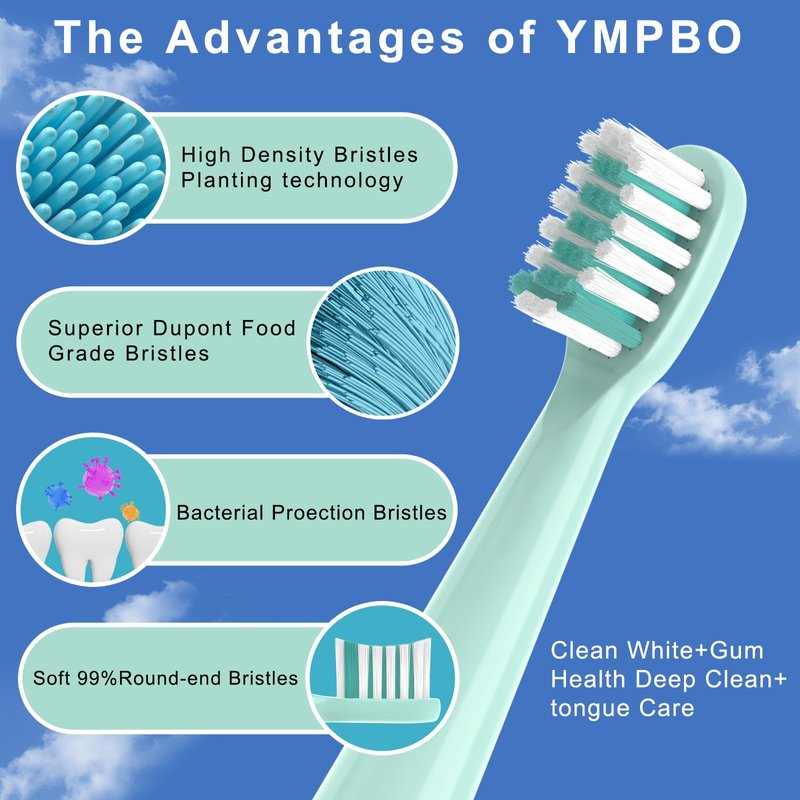 The Advantages of YMPBO

High Density Bristles Planting technology

Superior Dupont Food Grade Bristles

Bacterial Proection Bristles

Soft 99%Round-end Bristles

Clean White+Gum Health Deep Clean+ tongue Care